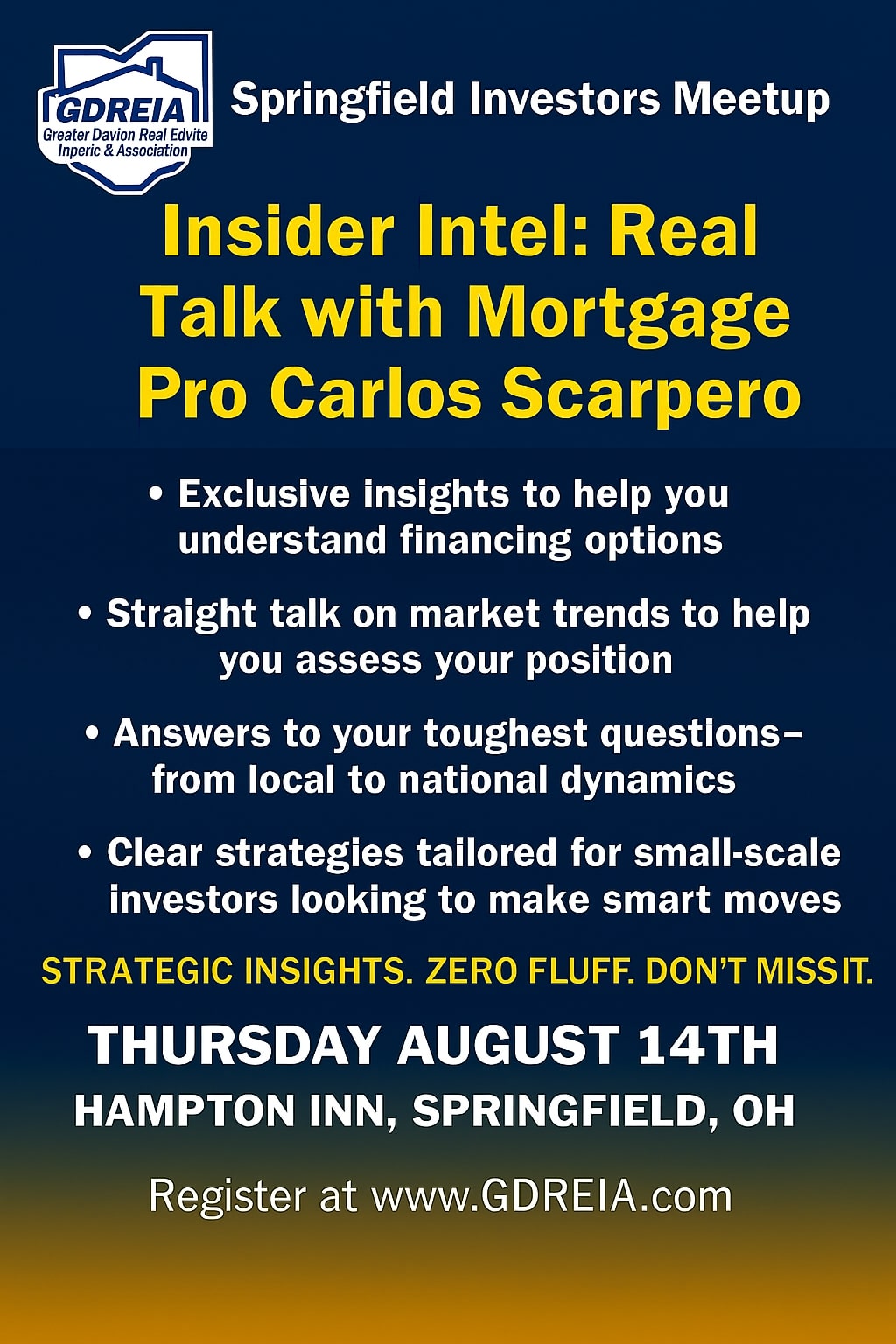 GDREIA
Greater Davion Real Edvite Inperic & Association

Springfield Investors Meetup

Insider Intel: Real Talk with Mortgage Pro Carlos Scarpero

• Exclusive insights to help you understand financing options

• Straight talk on market trends to help you assess your position

• Answers to your toughest questions– from local to national dynamics

• Clear strategies tailored for small-scale investors looking to make smart moves

STRATEGIC INSIGHTS. ZERO FLUFF. DON'T MISSIT.

THURSDAY AUGUST 14TH

HAMPTON INN, SPRINGFIELD, OH

Register at www.GDREIA.com